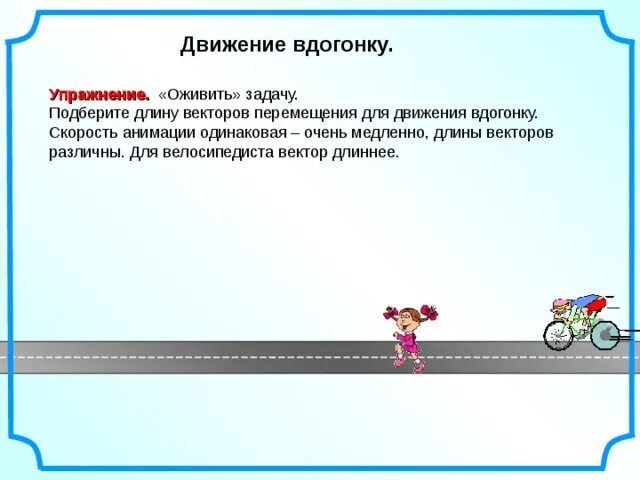 Движение вдогонку.

Упражнение. «Оживить» задачу.
Подберите длину векторов перемещения для движения вдогонку.
Скорость анимации одинаковая – очень медленно, длины векторов различны. Для велосипедиста вектор длиннее.